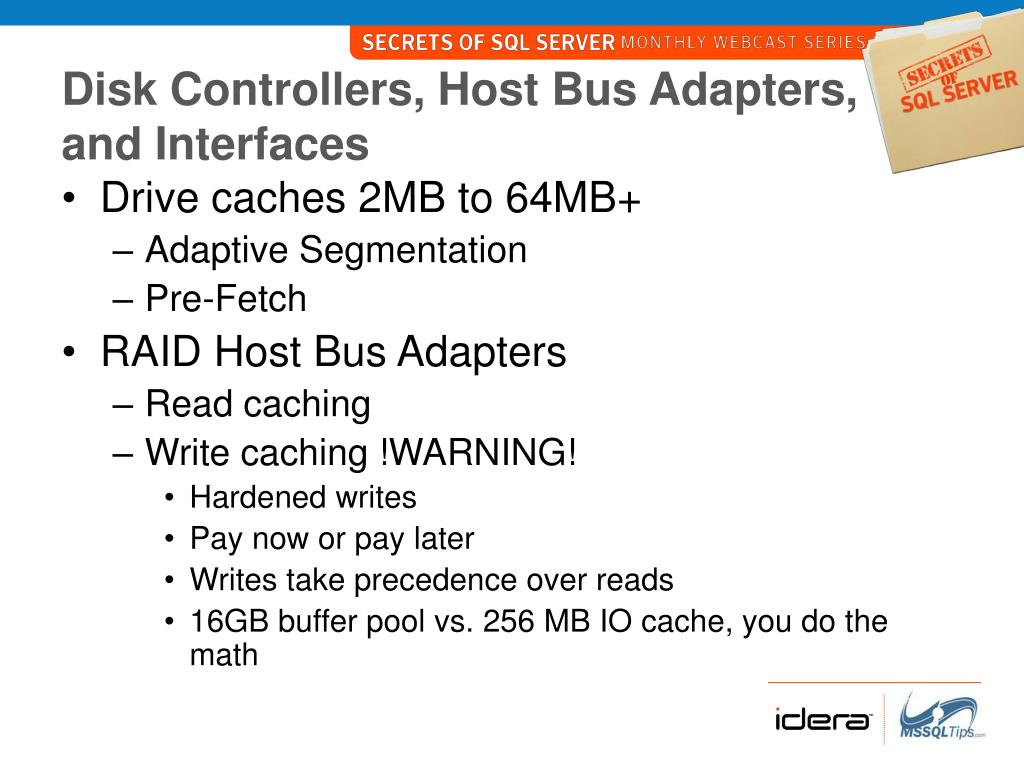 SECRETS OF SQL SERVER MONTHLY WEBCAST SERIES

SECRETS OF SQL SERVER

Disk Controllers, Host Bus Adapters, and Interfaces

• Drive caches 2MB to 64MB+
– Adaptive Segmentation
– Pre-Fetch
• RAID Host Bus Adapters
– Read caching
– Write caching !WARNING!
• Hardened writes
• Pay now or pay later
• Writes take precedence over reads
• 16GB buffer pool vs. 256 MB IO cache, you do the math

idera

MSSQLTips.com